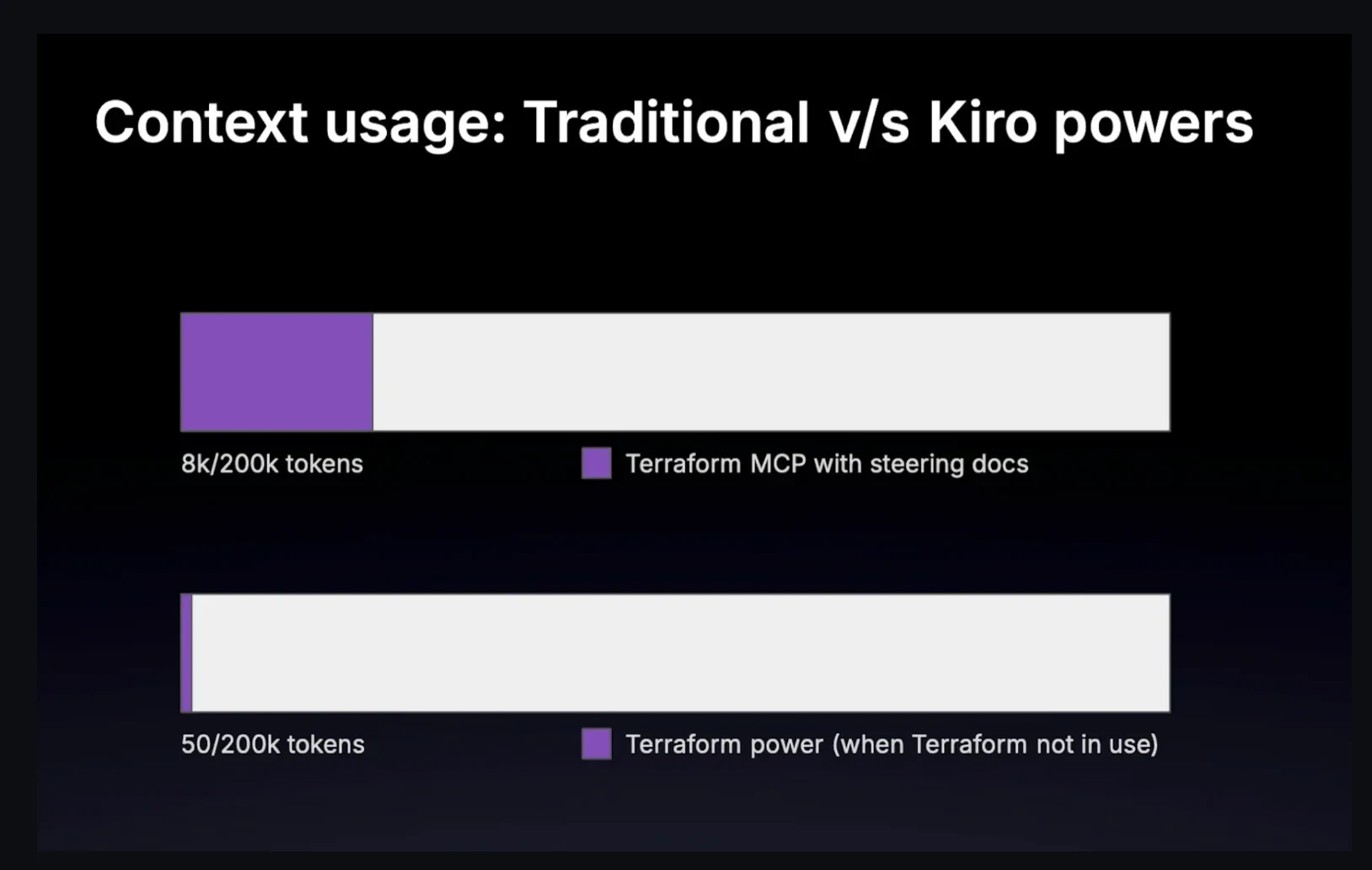 Context usage: Traditional v/s Kiro powers

8k/200k tokens

Terraform MCP with steering docs

50/200k tokens

Terraform power (when Terraform not in use)